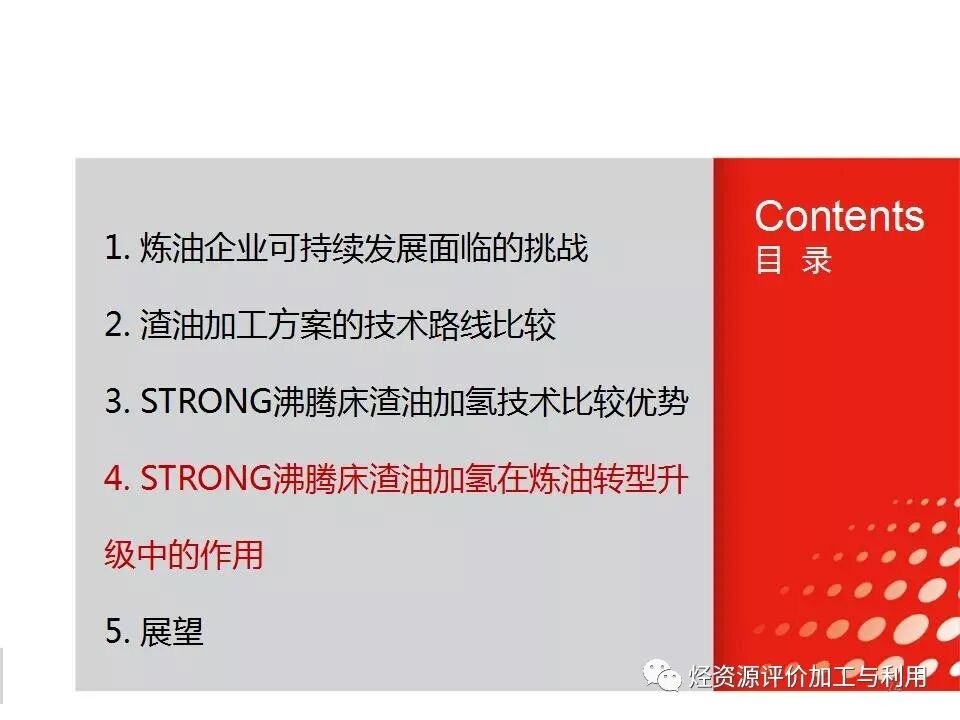 1. 炼油企业可持续发展面临的挑战

2. 渣油加工方案的技术路线比较

3. STRONG沸腾床渣油加氢技术比较优势

4. STRONG沸腾床渣油加氢在炼油转型升级中的作用

5. 展望

Contents
目 录

烃资源评价加工与利用